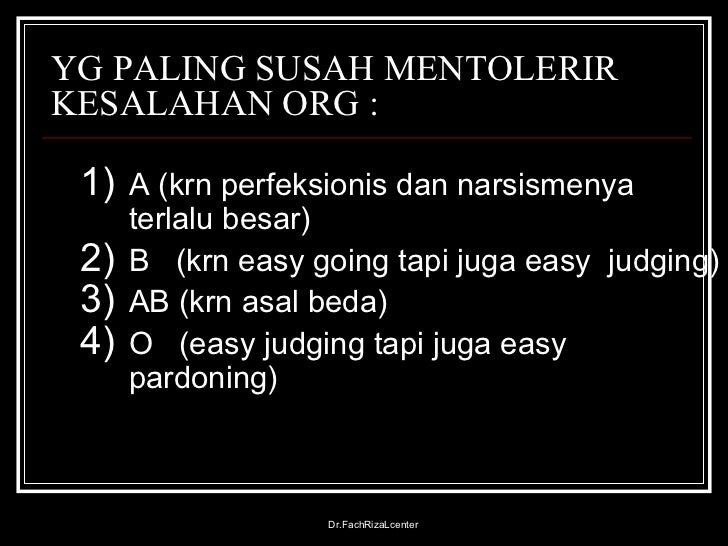 YG PALING SUSAH MENTOLERIR KESALAHAN ORG :

1) A (krn perfeksionis dan narsismenya terlalu besar)
2) B (krn easy going tapi juga easy judging)
3) AB (krn asal beda)
4) O (easy judging tapi juga easy pardoning)

Dr.FachRizaLcenter